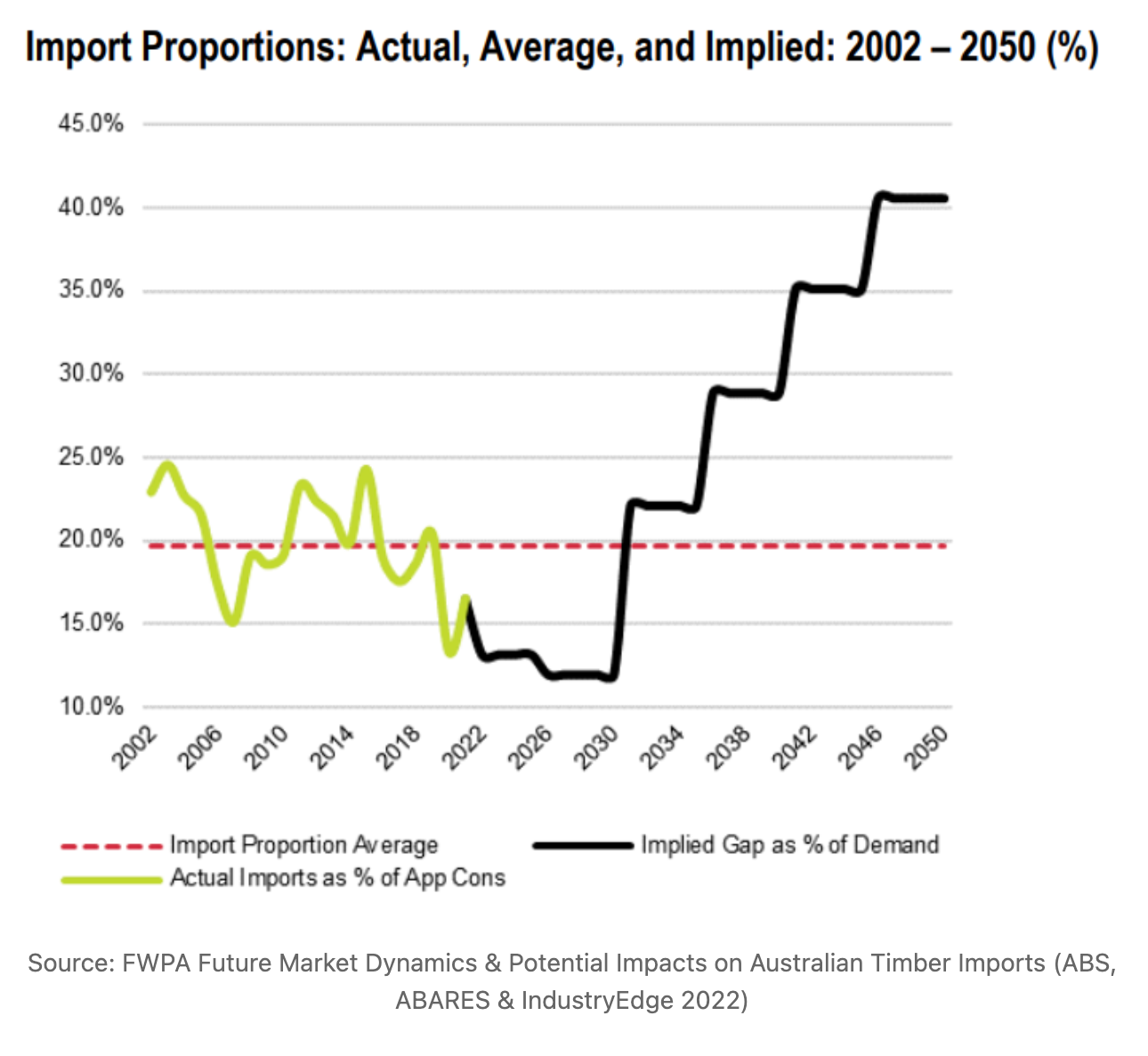 Import Proportions: Actual, Average, and Implied: 2002 – 2050 (%)

45.0%
40.0%
35.0%
30.0%
25.0%
20.0%
15.0%
10.0%

2002
2006
2010
2014
2018
2022
2026
2030
2034
2038
2042
2046
2050

Import Proportion Average
Implied Gap as % of Demand
Actual Imports as % of App Cons

Source: FWPA Future Market Dynamics & Potential Impacts on Australian Timber Imports (ABS, ABARES & IndustryEdge 2022)